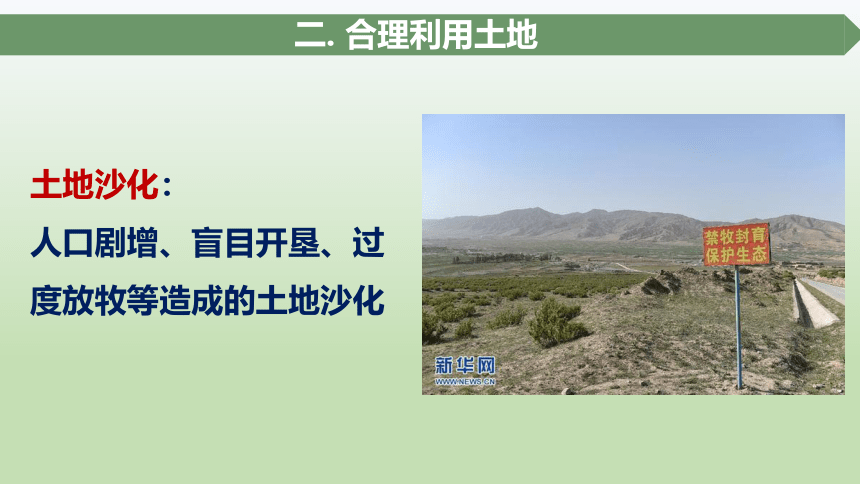 二. 合理利用土地

土地沙化：
人口剧增、盲目开垦、过度放牧等造成的土地沙化

禁牧封育
保护生态

新华网
WWW.NEWS.CN